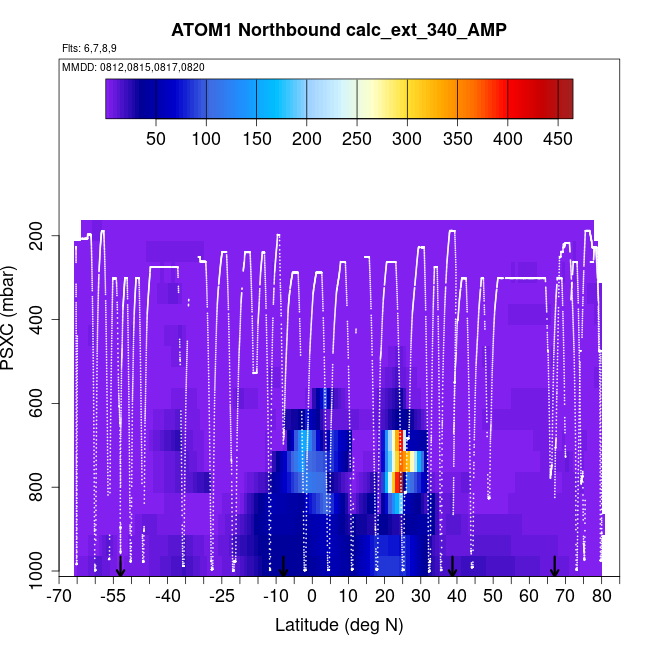 ATOM1 Northbound calc_ext_340_AMP

Flts: 6,7,8,9

MMDD: 0812,0815,0817,0820

50 100 150 200 250 300 350 400 450

PSXC (mbar)

200
400
600
800
1000

-70 -55 -40 -25 -10 0 10 20 30 40 50 60 70 80

Latitude (deg N)